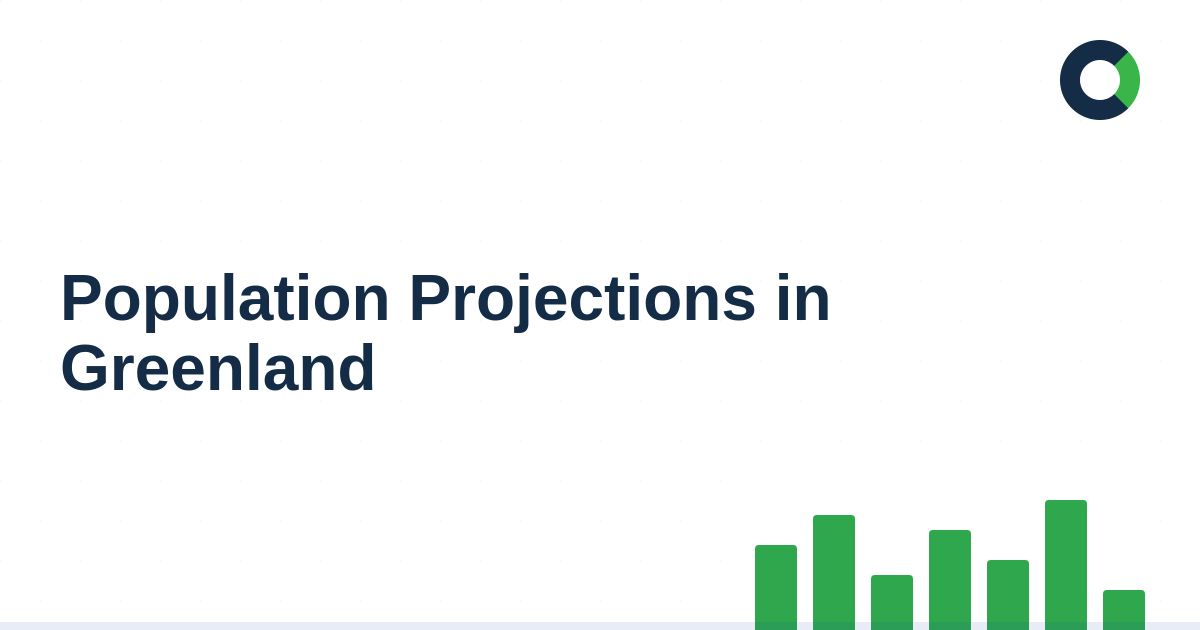 Population Projections in Greenland